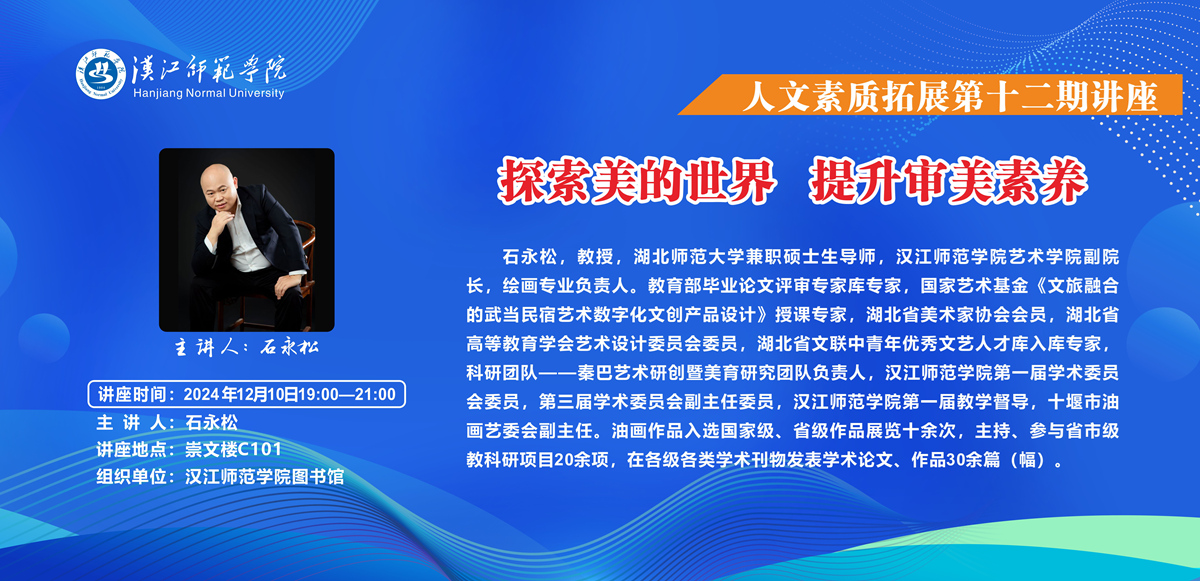 漢江師範學院
Hanjiang Normal University

人文素质拓展第十二期讲座

探索美的世界　提升审美素养

主讲人：石永松

讲座时间：2024年12月10日19:00—21:00
主 讲 人：石永松
讲座地点：崇文楼C101
组织单位：汉江师范学院图书馆

石永松，教授，湖北师范大学兼职硕士生导师，汉江师范学院艺术学院副院长，绘画专业负责人。教育部毕业论文评审专家库专家，国家艺术基金《文旅融合的武当民宿艺术数字化文创产品设计》授课专家，湖北省美术家协会会员，湖北省高等教育学会艺术设计委员会委员，湖北省文联中青年优秀文艺人才库入库专家，科研团队——秦巴艺术研创暨美育研究团队负责人，汉江师范学院第一届学术委员会委员，第三届学术委员会副主任委员，汉江师范学院第一届教学督导，十堰市油画艺委会副主任。油画作品入选国家级、省级作品展览十余次，主持、参与省市级教科研项目20余项，在各级各类学术刊物发表学术论文、作品30余篇（幅）。